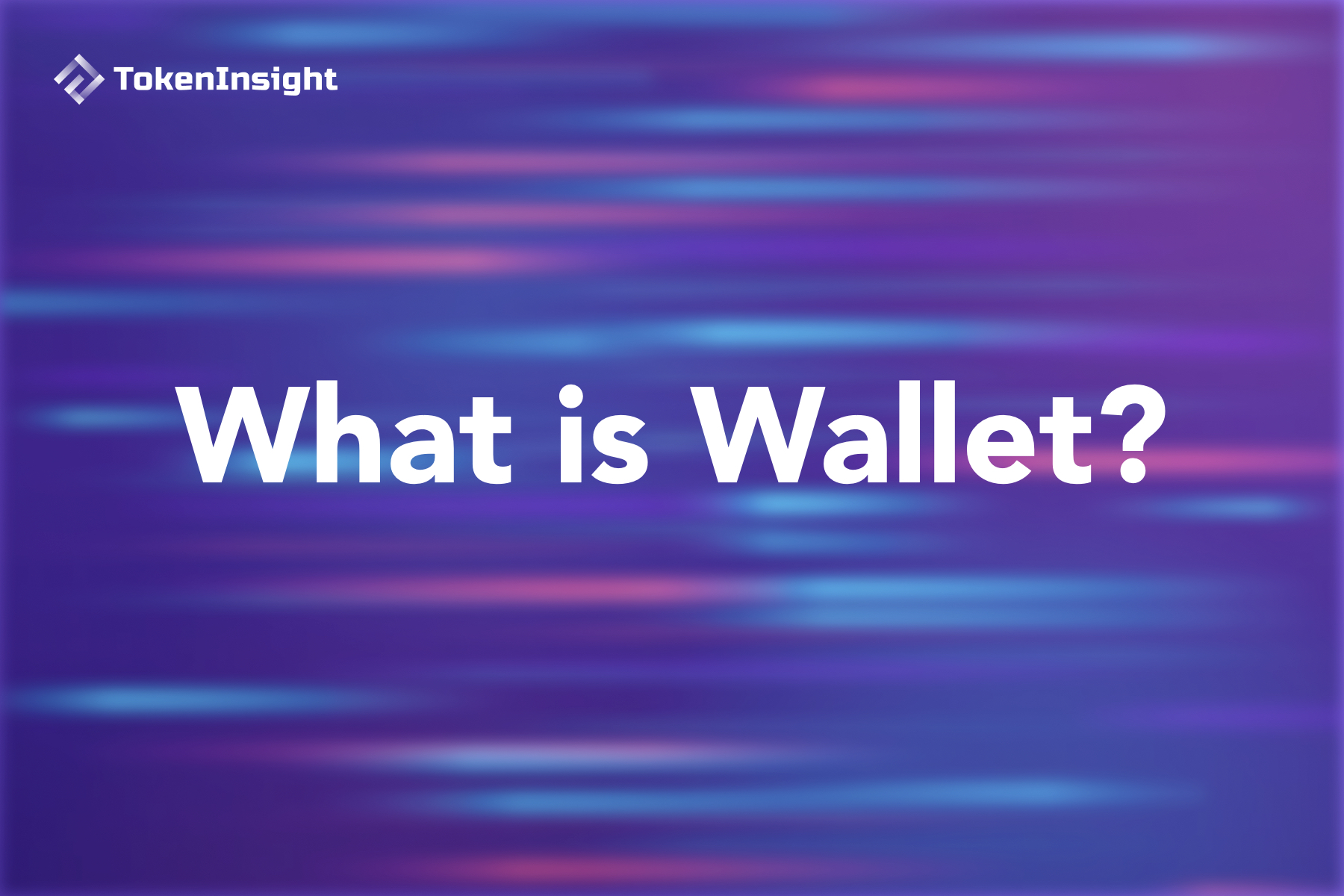 TokenInsight

What is Wallet?